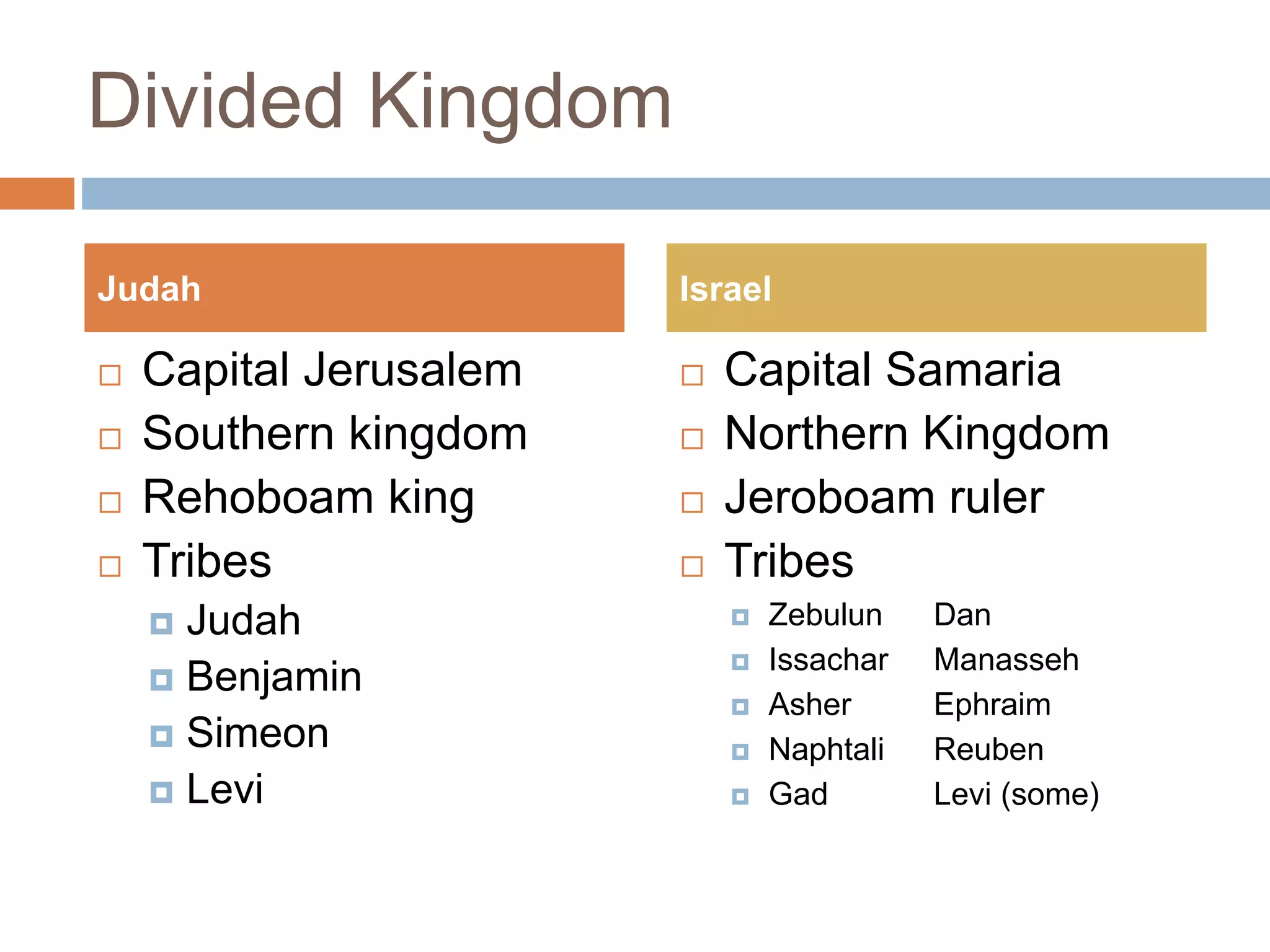 Divided Kingdom

Judah

Capital Jerusalem
Southern kingdom
Rehoboam king
Tribes
Judah
Benjamin
Simeon
Levi

Israel

Capital Samaria
Northern Kingdom
Jeroboam ruler
Tribes
Zebulun Dan
Issachar Manasseh
Asher Ephraim
Naphtali Reuben
Gad Levi (some)